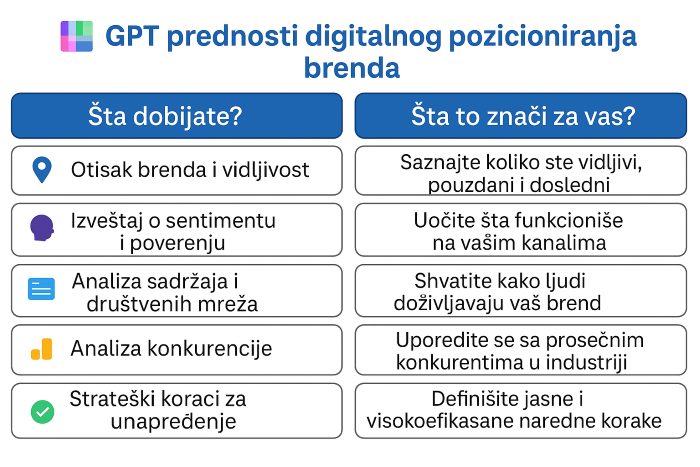 GPT prednosti digitalnog pozicioniranja brenda

| Šta dobijate? | Šta to znači za vas? |
|---|---|
| Otisak brenda i vidljivost | Saznajte koliko ste vidljivi, pouzdani i dosledni |
| Izveštaj o sentimentu i poverenju | Uočite šta funkcioniše na vašim kanalima |
| Analiza sadržaja i društvenih mreža | Shvatite kako ljudi doživljavaju vaš brend |
| Analiza konkurencije | Uporedite se sa prosečnim konkurentima u industriji |
| Strateški koraci za unapređenje | Definišite jasne i visokoefikasane naredne korake |